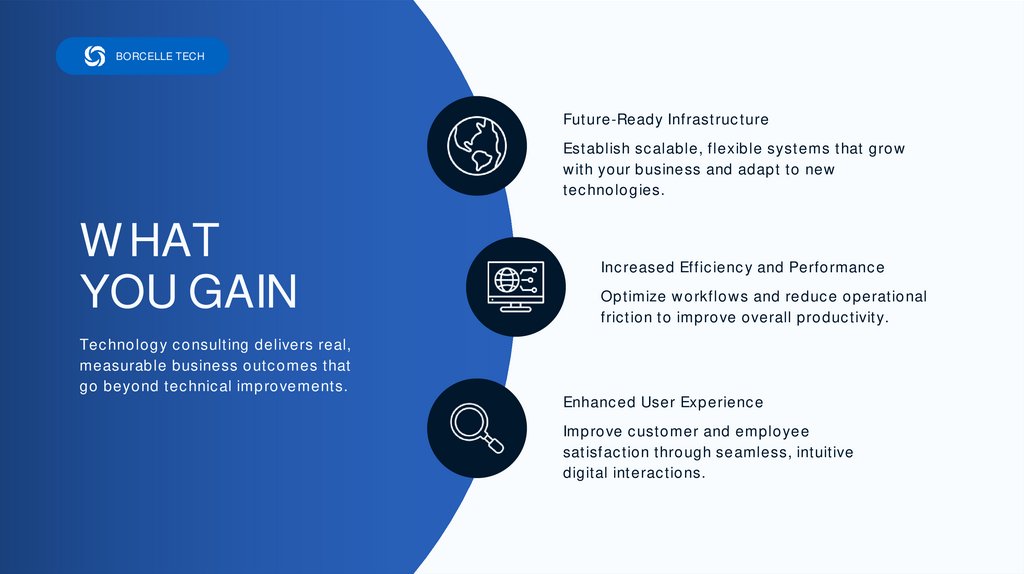 BORCELLE TECH

WHAT YOU GAIN

Technology consulting delivers real, measurable business outcomes that go beyond technical improvements.

Future-Ready Infrastructure

Establish scalable, flexible systems that grow with your business and adapt to new technologies.

Increased Efficiency and Performance

Optimize workflows and reduce operational friction to improve overall productivity.

Enhanced User Experience

Improve customer and employee satisfaction through seamless, intuitive digital interactions.